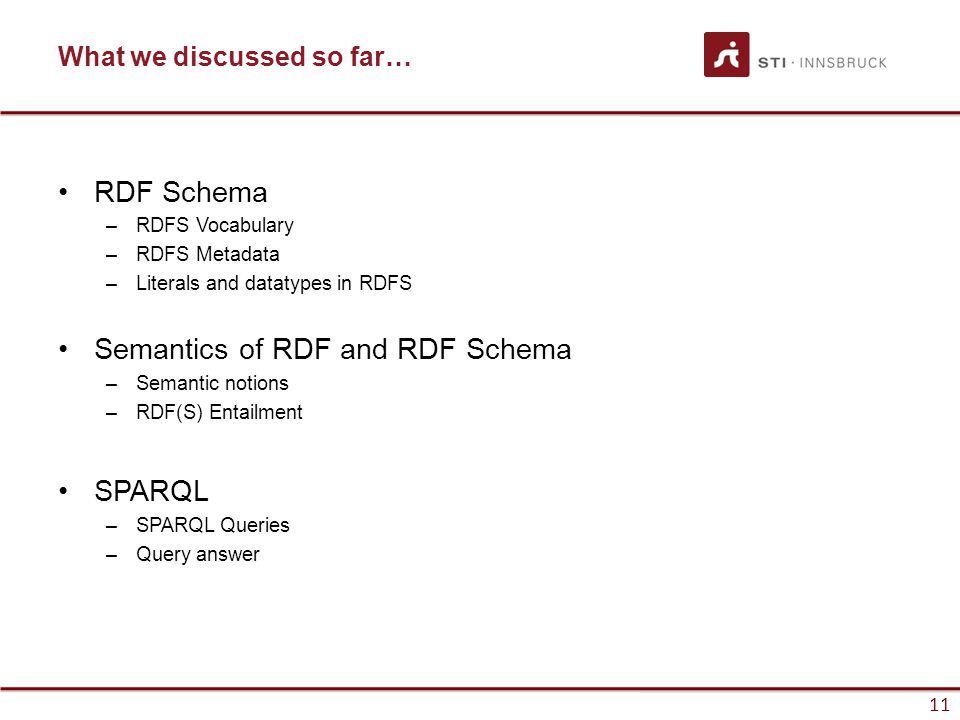 What we discussed so far…

STI · INNSBRUCK

• RDF Schema
– RDFS Vocabulary
– RDFS Metadata
– Literals and datatypes in RDFS

• Semantics of RDF and RDF Schema
– Semantic notions
– RDF(S) Entailment

• SPARQL
– SPARQL Queries
– Query answer

11